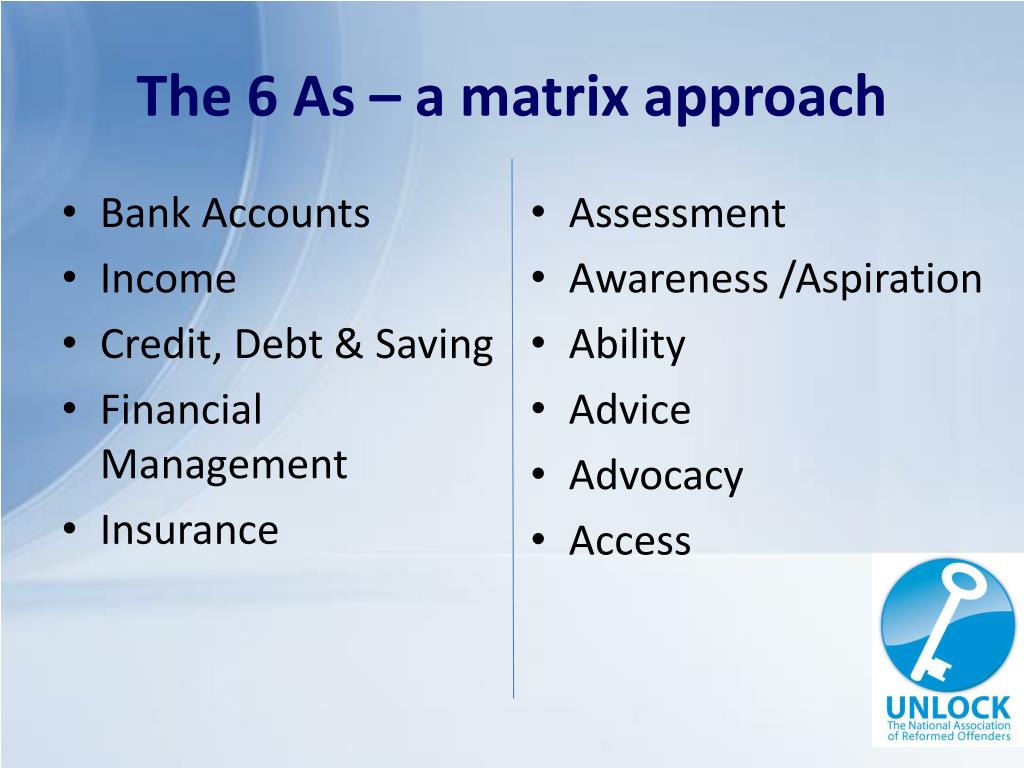 The 6 As – a matrix approach

• Bank Accounts
• Income
• Credit, Debt & Saving
• Financial Management
• Insurance

• Assessment
• Awareness /Aspiration
• Ability
• Advice
• Advocacy
• Access

UNLOCK
The National Association of Reformed Offenders